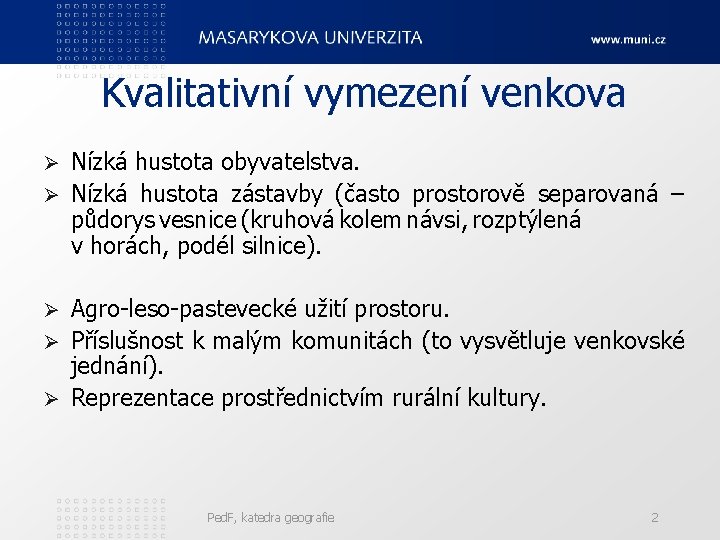 MASARYKOVA UNIVERZITA www.muni.cz

Kvalitativní vymezení venkova

➢ Nízká hustota obyvatelstva.
➢ Nízká hustota zástavby (často prostorově separovaná – půdorys vesnice (kruhová kolem návsi, rozptýlená v horách, podél silnice).

➢ Agro-leso-pastevecké užití prostoru.
➢ Příslušnost k malým komunitách (to vysvětluje venkovské jednání).
➢ Reprezentace prostřednictvím rurální kultury.

PedF, katedra geografie 2